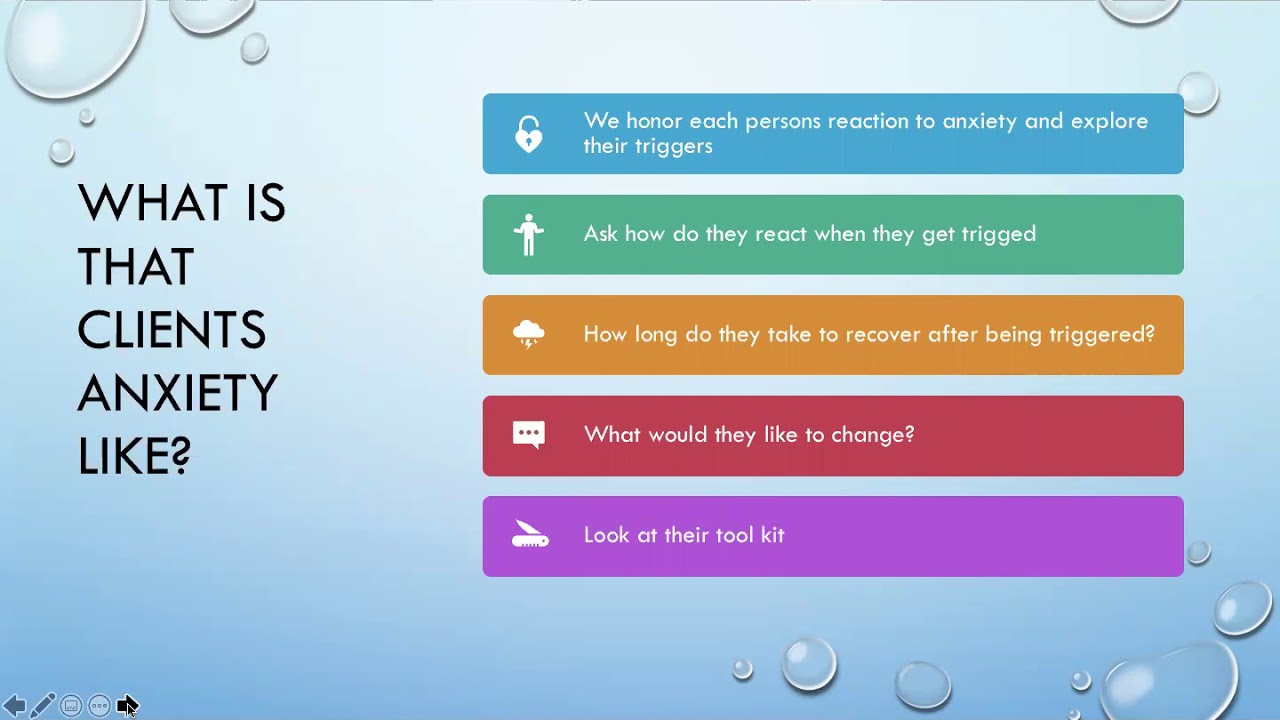 WHAT IS THAT CLIENTS ANXIETY LIKE?

We honor each persons reaction to anxiety and explore their triggers

Ask how do they react when they get trigged

How long do they take to recover after being triggered?

What would they like to change?

Look at their tool kit